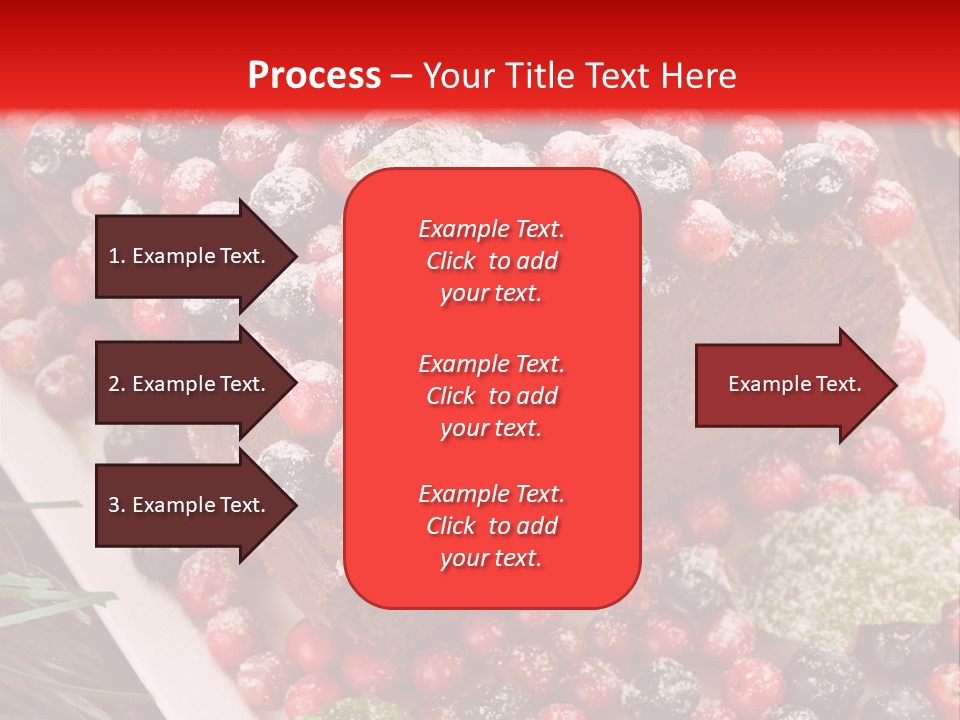 Process – Your Title Text Here

1. Example Text.

2. Example Text.

3. Example Text.

Example Text. Click to add your text.

Example Text. Click to add your text.

Example Text. Click to add your text.

Example Text.